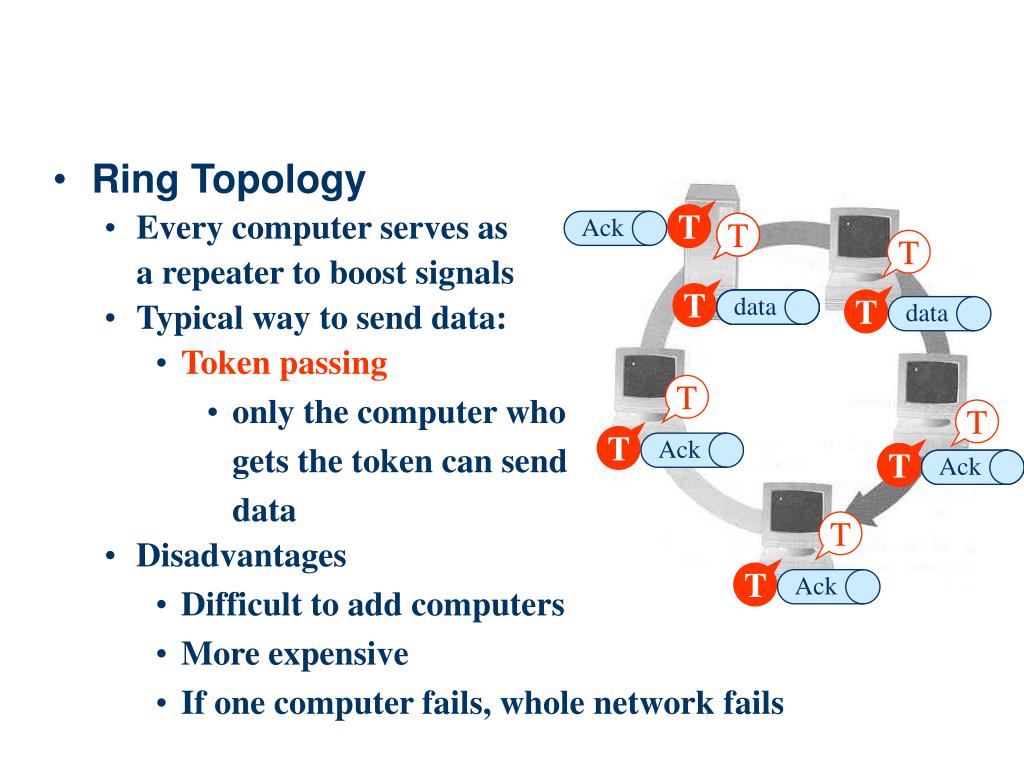 • Ring Topology
• Every computer serves as a repeater to boost signals
• Typical way to send data:
• Token passing
• only the computer who gets the token can send data
• Disadvantages
• Difficult to add computers
• More expensive
• If one computer fails, whole network fails

Ack
T
T
T
T
data
T
data
T
T
Ack
T
T
Ack
T
T
Ack